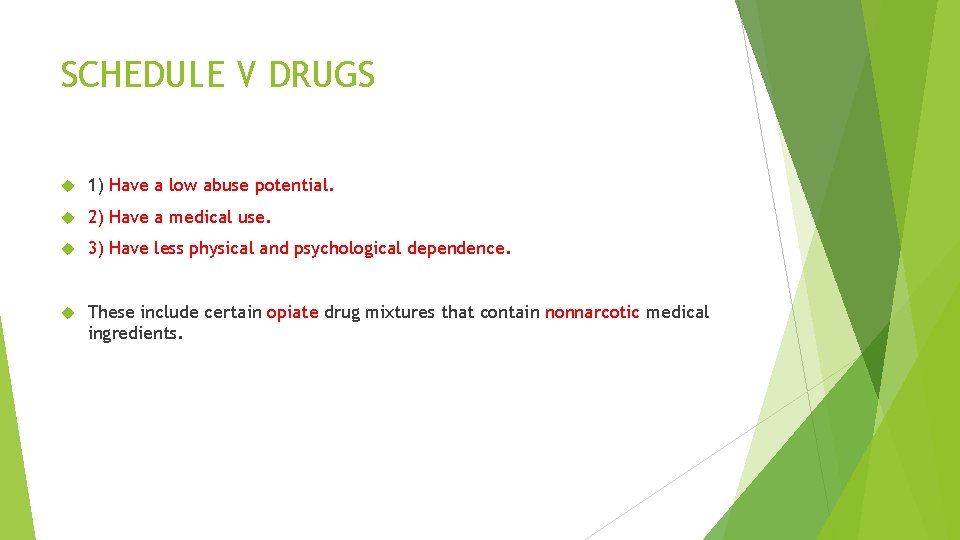 SCHEDULE V DRUGS

1) Have a low abuse potential.

2) Have a medical use.

3) Have less physical and psychological dependence.

These include certain opiate drug mixtures that contain nonnarcotic medical ingredients.